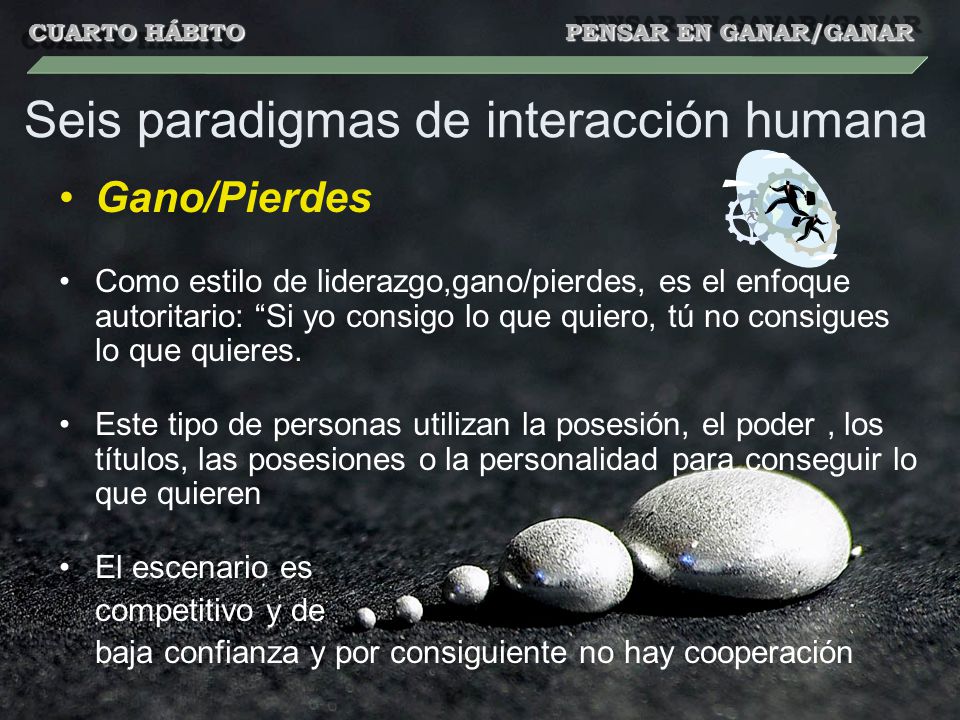 CUARTO HÁBITO

PENSAR EN GANAR/GANAR

Seis paradigmas de interacción humana

• Gano/Pierdes

• Como estilo de liderazgo,gano/pierdes, es el enfoque autoritario: “Si yo consigo lo que quiero, tú no consigues lo que quieres.

• Este tipo de personas utilizan la posesión, el poder , los títulos, las posesiones o la personalidad para conseguir lo que quieren

• El escenario es competitivo y de baja confianza y por consiguiente no hay cooperación